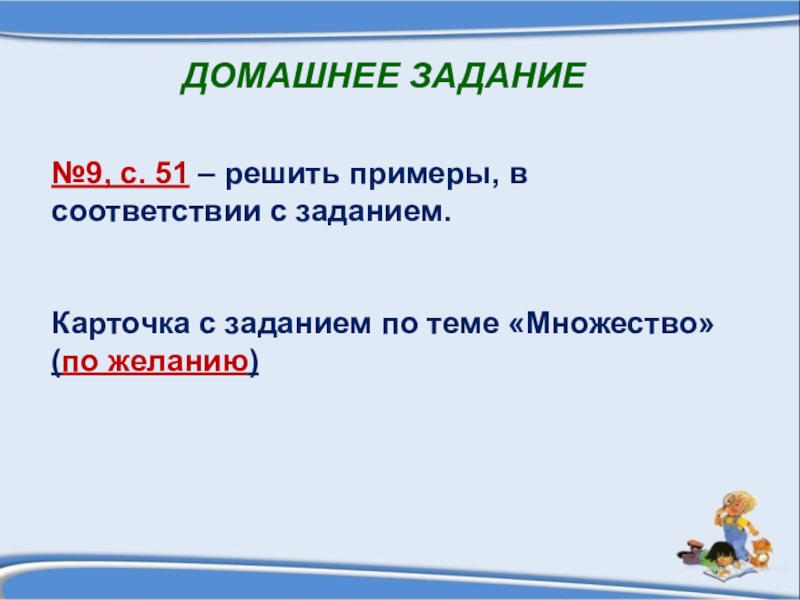 ДОМАШНЕЕ ЗАДАНИЕ

№9, с. 51 – решить примеры, в соответствии с заданием.

Карточка с заданием по теме «Множество» (по желанию)